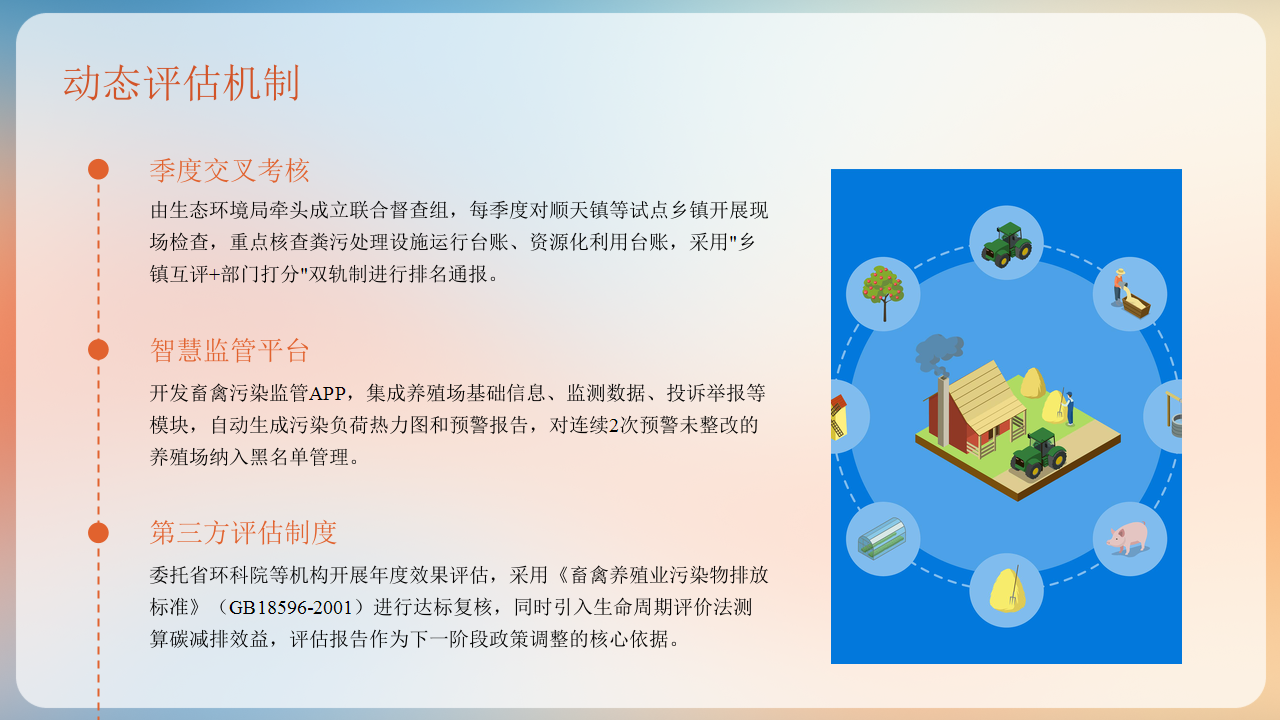 动态评估机制

季度交叉考核

由生态环境局牵头成立联合督查组，每季度对顺天镇等试点乡镇开展现场检查，重点核查粪污处理设施运行台账、资源化利用台账，采用"乡镇互评+部门打分"双轨制进行排名通报。

智慧监管平台

开发畜禽污染监管APP，集成养殖场基础信息、监测数据、投诉举报等模块，自动生成污染负荷热力图和预警报告，对连续2次预警未整改的养殖场纳入黑名单管理。

第三方评估制度

委托省环科院等机构开展年度效果评估，采用《畜禽养殖业污染物排放标准》（GB18596-2001）进行达标复核，同时引入生命周期评价法测算碳减排效益，评估报告作为下一阶段政策调整的核心依据。